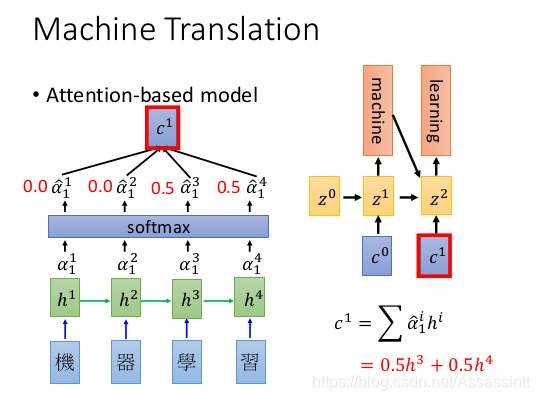 Machine Translation

• Attention-based model

$c^1$

0.0 $\hat{\alpha}_1^1$ 0.0 $\hat{\alpha}_1^2$ 0.5 $\hat{\alpha}_1^3$ 0.5 $\hat{\alpha}_1^4$

softmax

$\alpha_1^1$ $\alpha_1^2$ $\alpha_1^3$ $\alpha_1^4$

$h^1$ $h^2$ $h^3$ $h^4$

機 器 學 習

machine

learning

$z^0$ $z^1$ $z^2$

$c^0$ $c^1$

$c^1 = \sum \hat{\alpha}_1^i h^i$

$= 0.5h^3 + 0.5h^4$

https://blog.csdn.net/Assassintt